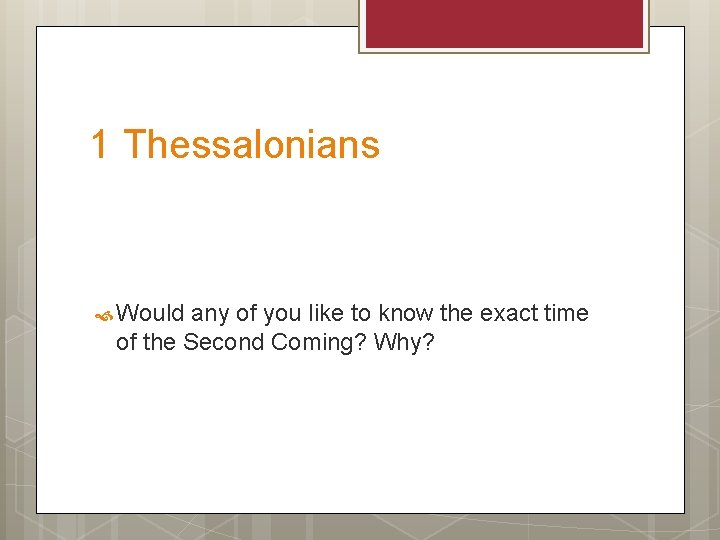 1 Thessalonians

Would any of you like to know the exact time of the Second Coming? Why?